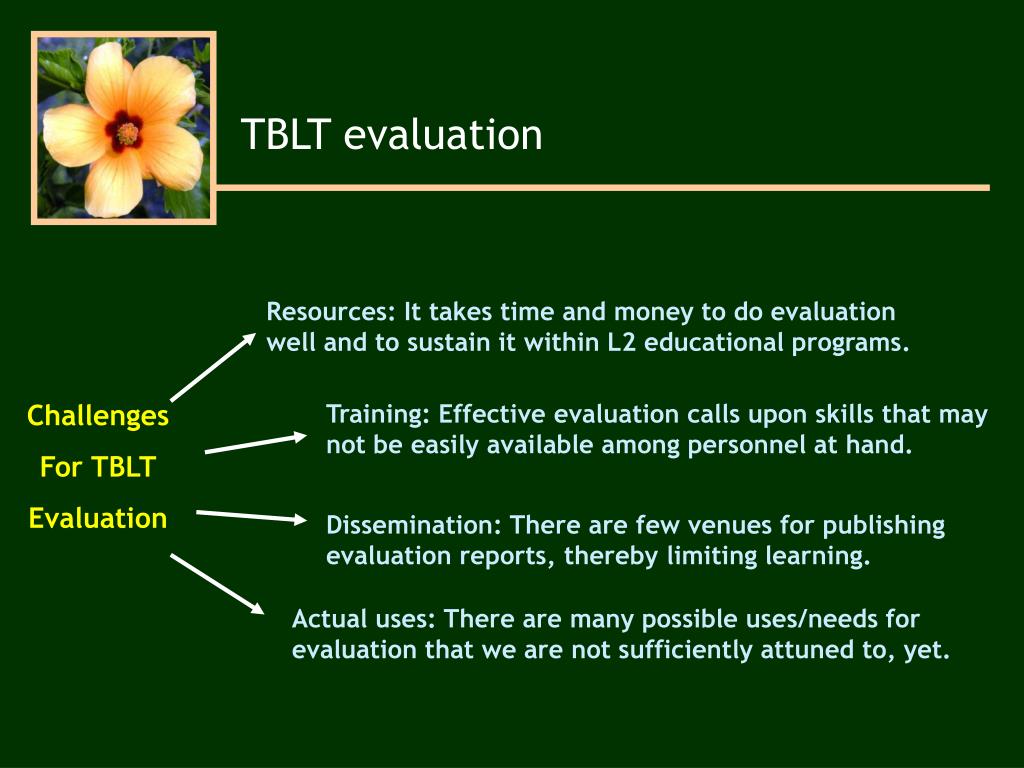 TBLT evaluation

Challenges For TBLT Evaluation

Resources: It takes time and money to do evaluation well and to sustain it within L2 educational programs.

Training: Effective evaluation calls upon skills that may not be easily available among personnel at hand.

Dissemination: There are few venues for publishing evaluation reports, thereby limiting learning.

Actual uses: There are many possible uses/needs for evaluation that we are not sufficiently attuned to, yet.